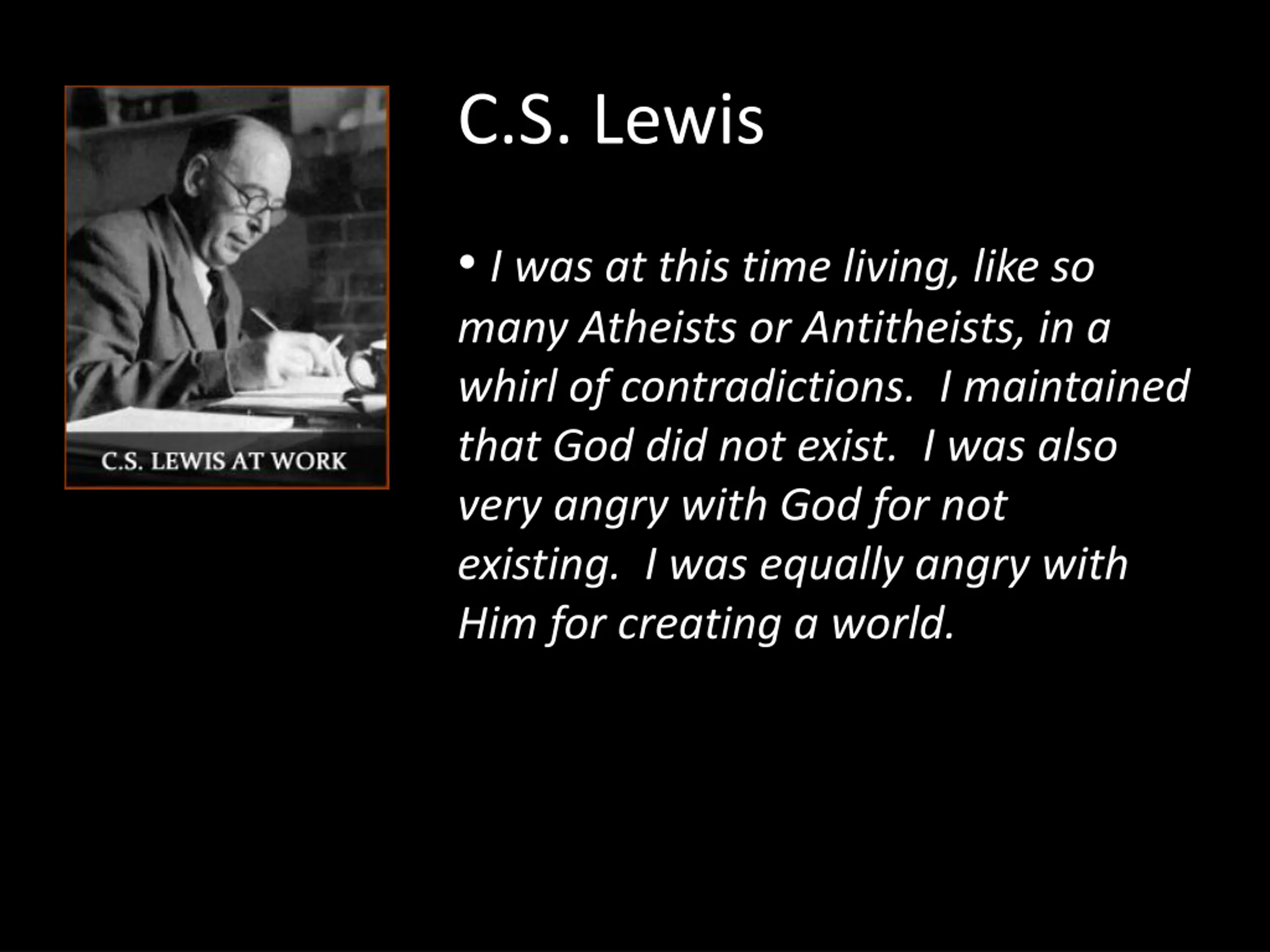 C.S. LEWIS AT WORK

C.S. Lewis

• I was at this time living, like so many Atheists or Antitheists, in a whirl of contradictions. I maintained that God did not exist. I was also very angry with God for not existing. I was equally angry with Him for creating a world.